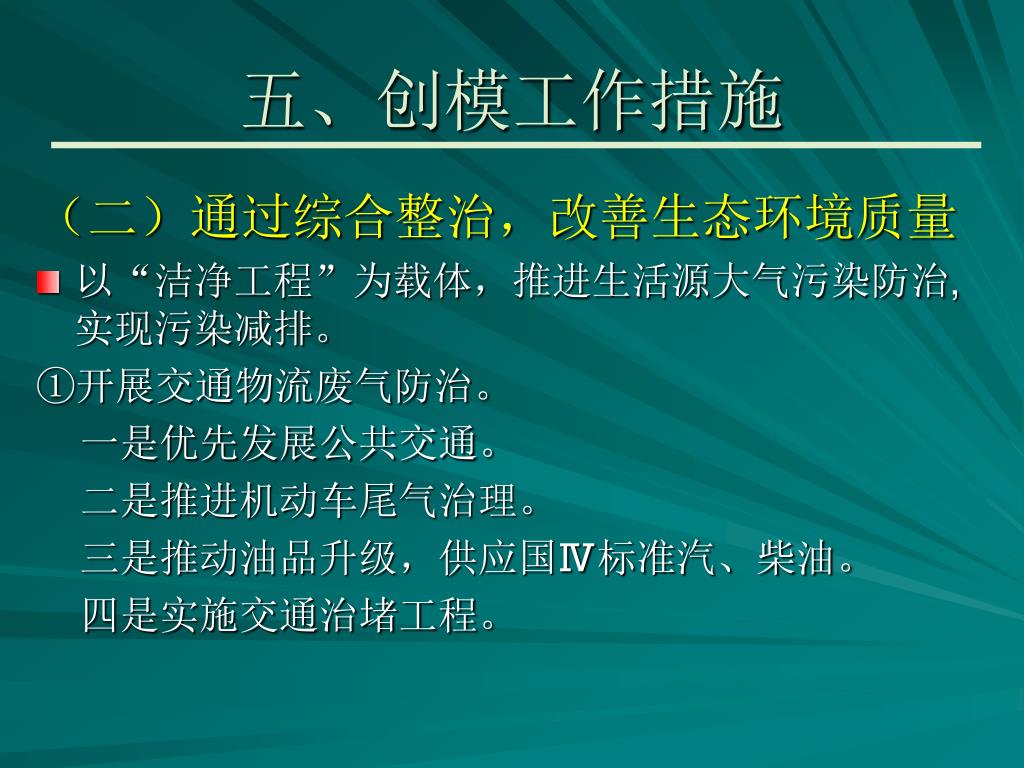 五、创模工作措施

（二）通过综合整治，改善生态环境质量

以“洁净工程”为载体，推进生活源大气污染防治,实现污染减排。

①开展交通物流废气防治。

一是优先发展公共交通。

二是推进机动车尾气治理。

三是推动油品升级，供应国Ⅳ标准汽、柴油。

四是实施交通治堵工程。